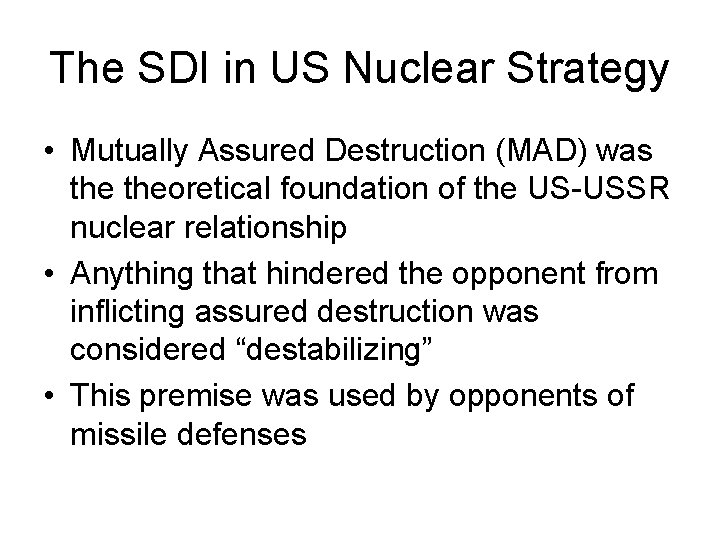 The SDI in US Nuclear Strategy

• Mutually Assured Destruction (MAD) was the theoretical foundation of the US-USSR nuclear relationship

• Anything that hindered the opponent from inflicting assured destruction was considered “destabilizing”

• This premise was used by opponents of missile defenses